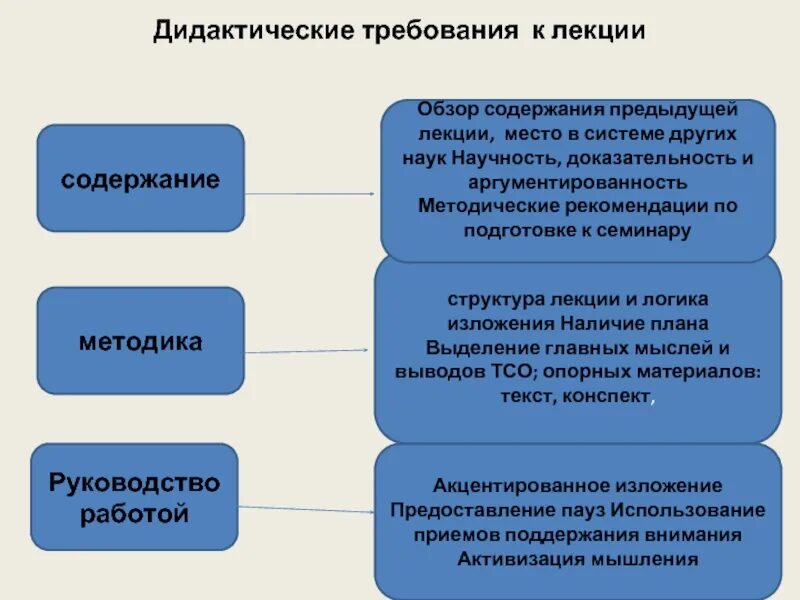 Дидактические требования к лекции

содержание

Обзор содержания предыдущей лекции, место в системе других наук Научность, доказательность и аргументированность Методические рекомендации по подготовке к семинару

методика

структура лекции и логика изложения Наличие плана Выделение главных мыслей и выводов ТСО; опорных материалов: текст, конспект,

Руководство работой

Акцентированное изложение Предоставление пауз Использование приемов поддержания внимания Активизация мышления